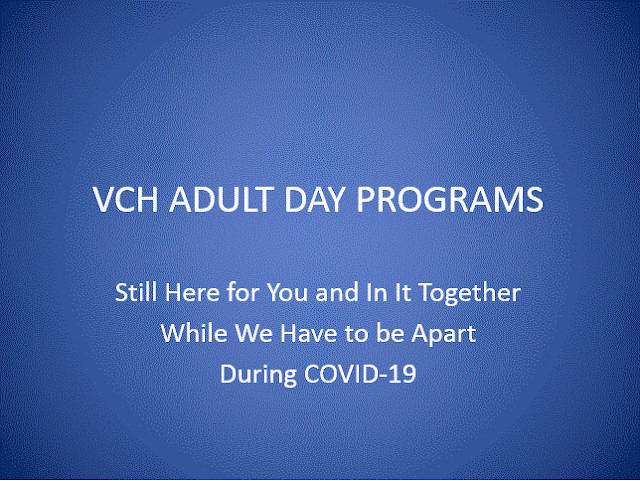 VCH ADULT DAY PROGRAMS

Still Here for You and In It Together
While We Have to be Apart
During COVID-19